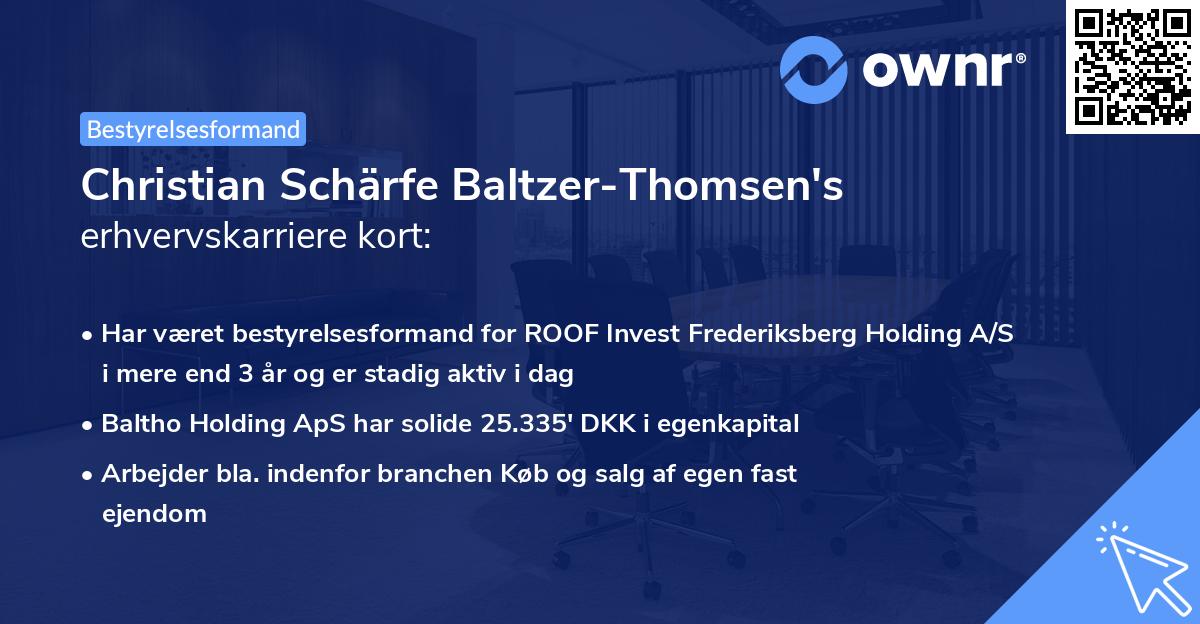 ownr®

Bestyrelsesformand

Christian Schärfe Baltzer-Thomsen's erhvervskarriere kort:

• Har været bestyrelsesformand for ROOF Invest Frederiksberg Holding A/S i mere end 3 år og er stadig aktiv i dag

• Baltho Holding ApS har solide 25.335' DKK i egenkapital

• Arbejder bla. indenfor branchen Køb og salg af egen fast ejendom